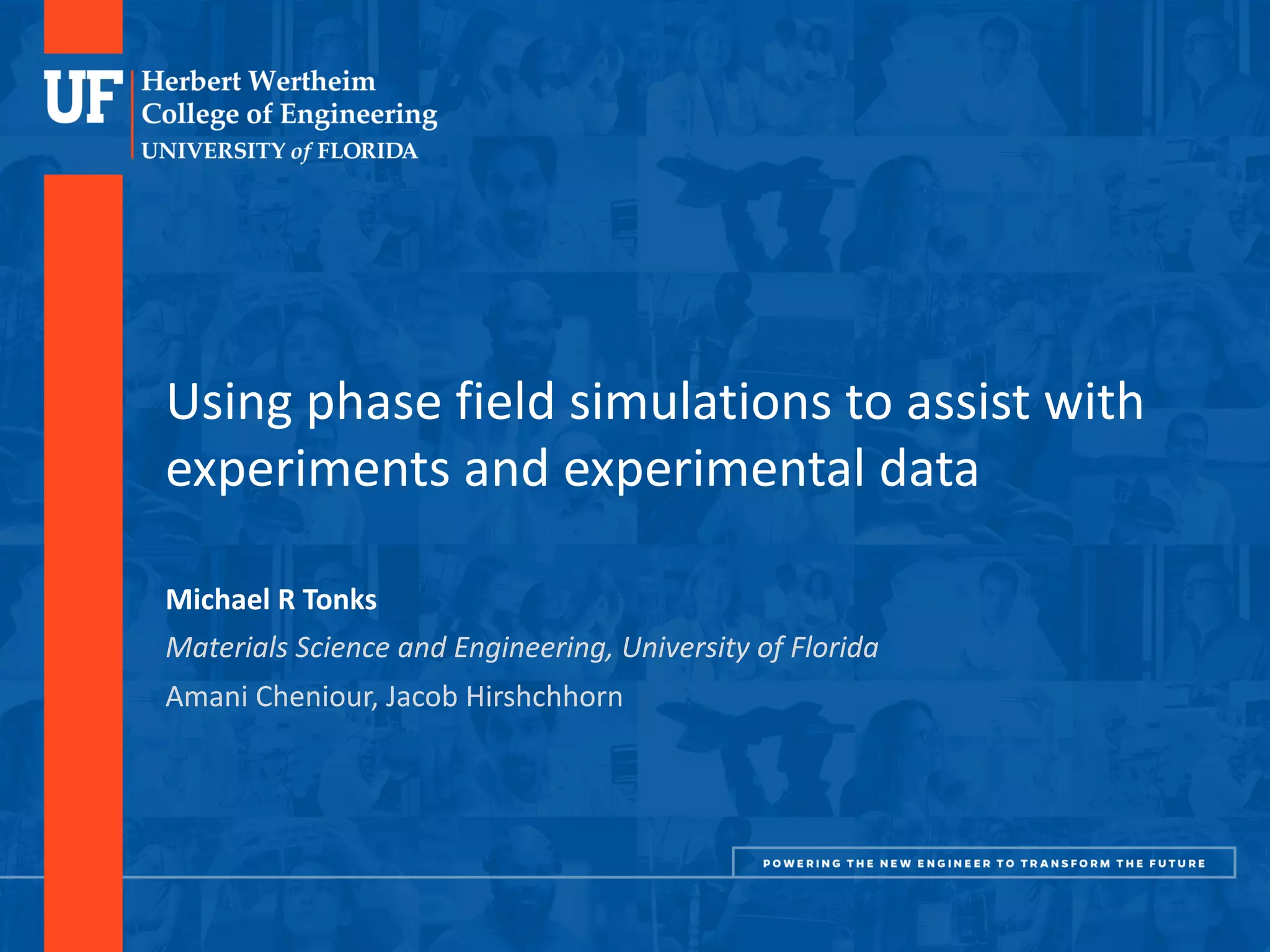 UF Herbert Wertheim College of Engineering
UNIVERSITY of FLORIDA

Using phase field simulations to assist with experiments and experimental data

Michael R Tonks

Materials Science and Engineering, University of Florida

Amani Cheniour, Jacob Hirshchhorn

POWERING THE NEW ENGINEER TO TRANSFORM THE FUTURE